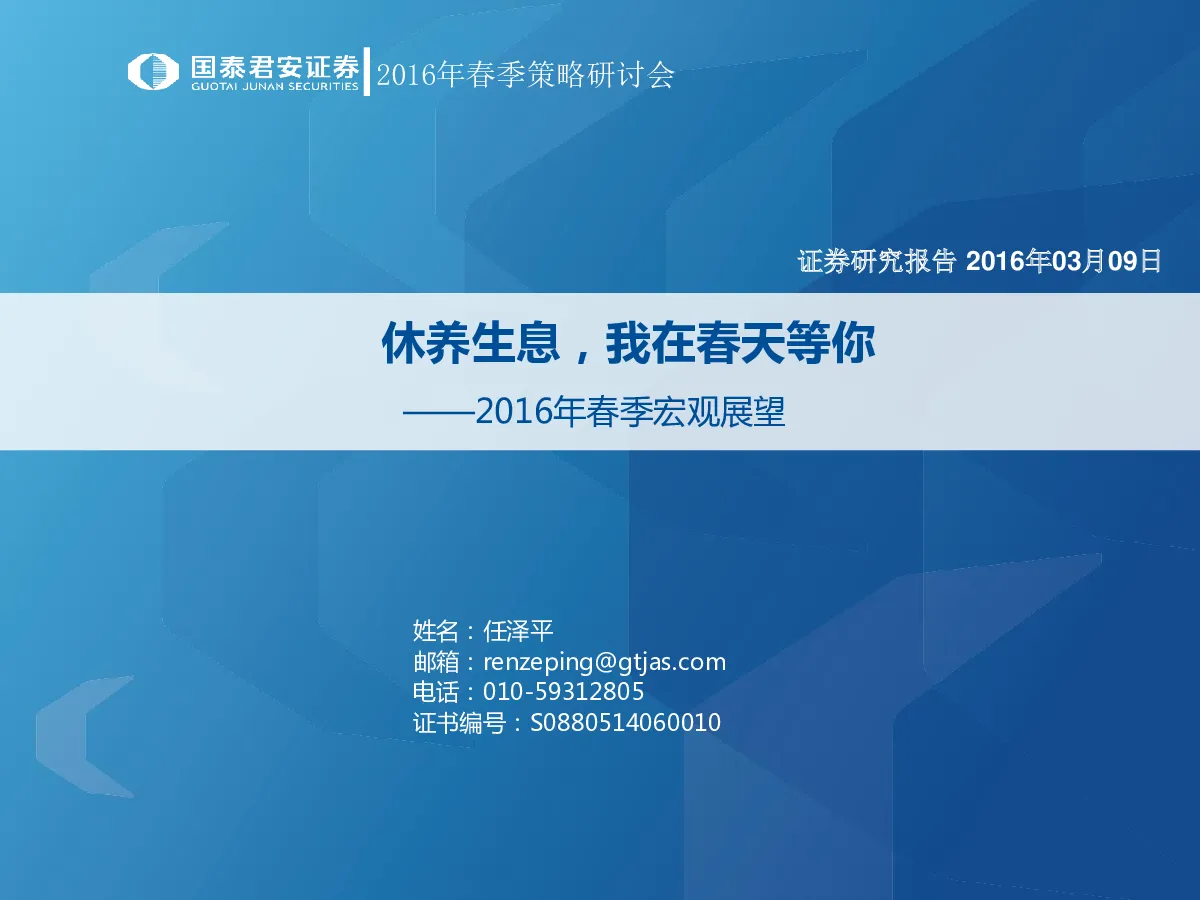 国泰君安证券
GUOTAI JUNAN SECURITIES
2016年春季策略研讨会

证券研究报告 2016年03月09日

休养生息，我在春天等你

——2016年春季宏观展望

姓名：任泽平
邮箱：renzeping@gtjas.com
电话：010-59312805
证书编号：S0880514060010